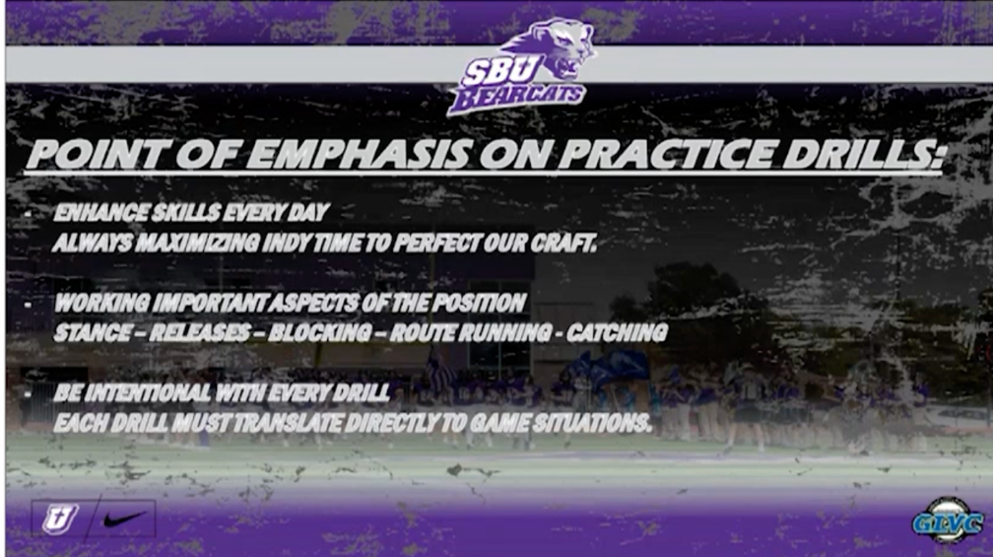 SBU BEARCATS

POINT OF EMPHASIS ON PRACTICE DRILLS:

- ENHANCE SKILLS EVERY DAY
ALWAYS MAXIMIZING INDY TIME TO PERFECT OUR CRAFT.

- WORKING IMPORTANT ASPECTS OF THE POSITION
STANCE – RELEASES – BLOCKING – ROUTE RUNNING - CATCHING

- BE INTENTIONAL WITH EVERY DRILL
EACH DRILL MUST TRANSLATE DIRECTLY TO GAME SITUATIONS.

U

GLVC